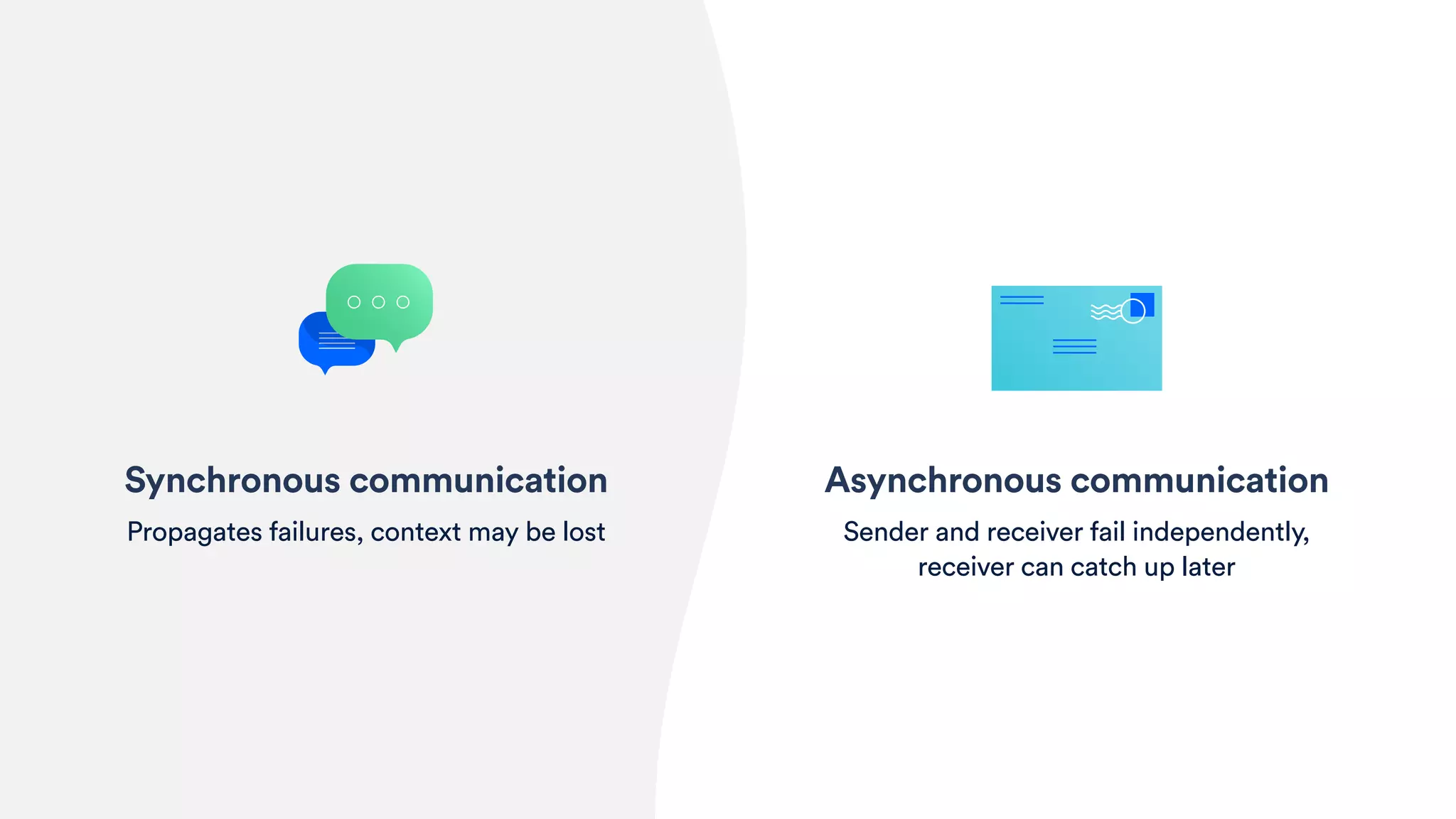 Synchronous communication

Propagates failures, context may be lost

Asynchronous communication

Sender and receiver fail independently, receiver can catch up later